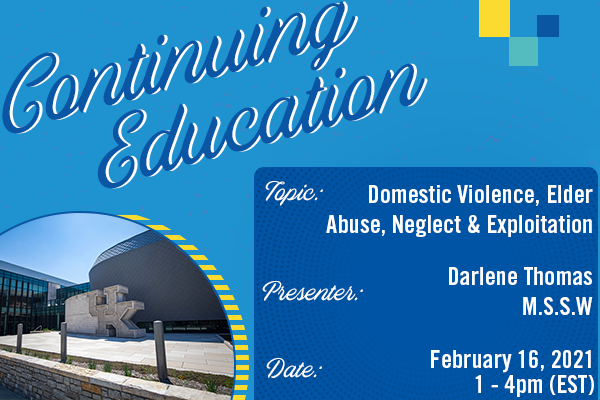 Continuing Education

Topic: Domestic Violence, Elder Abuse, Neglect & Exploitation

Presenter: Darlene Thomas M.S.S.W

Date: February 16, 2021 1 - 4pm (EST)

UK